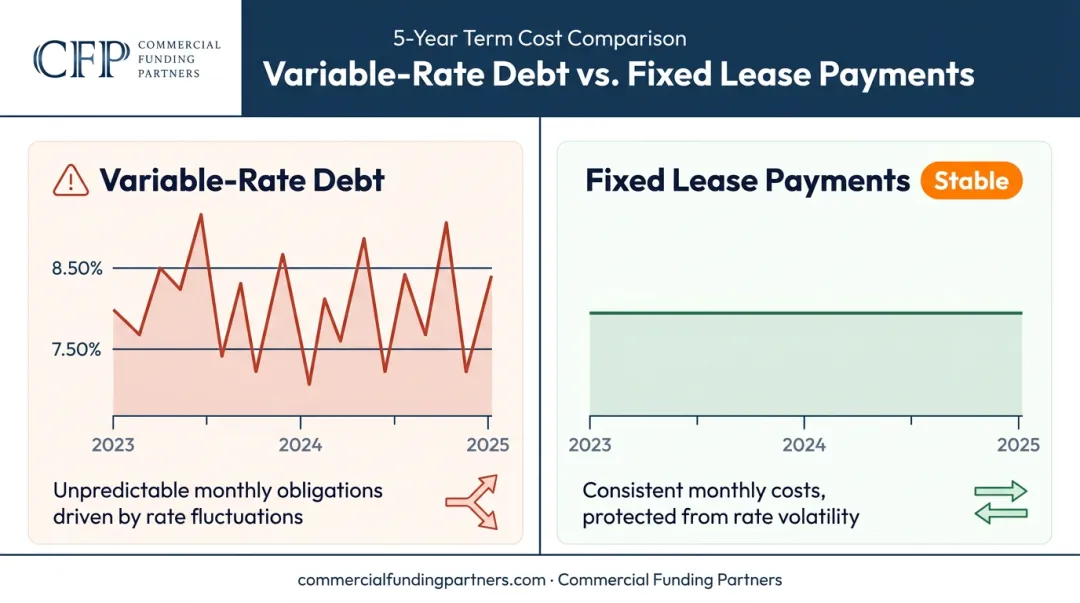 CFP COMMERCIAL FUNDING PARTNERS

5-Year Term Cost Comparison

Variable-Rate Debt vs. Fixed Lease Payments

Variable-Rate Debt

8.50%

7.50%

2023 2024 2025

Unpredictable monthly obligations driven by rate fluctuations

Fixed Lease Payments Stable

2023 2024 2025

Consistent monthly costs, protected from rate volatility

commercialfundingpartners.com · Commercial Funding Partners